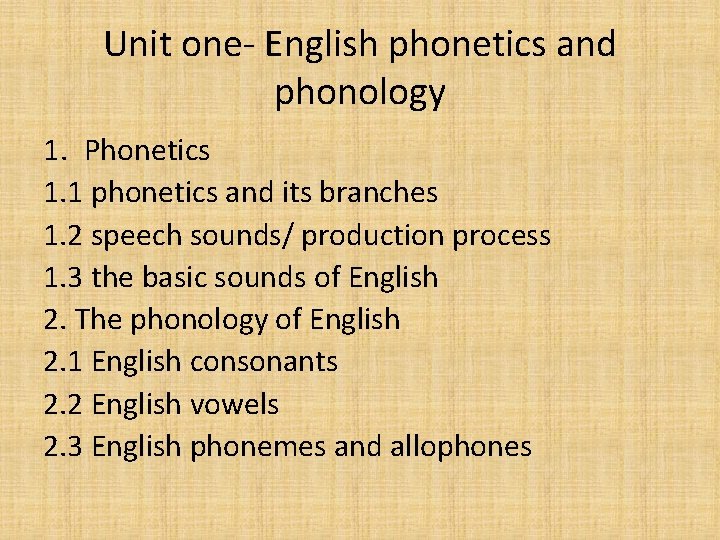 Unit one- English phonetics and phonology

1. Phonetics
1.1 phonetics and its branches
1.2 speech sounds/ production process
1.3 the basic sounds of English
2. The phonology of English
2.1 English consonants
2.2 English vowels
2.3 English phonemes and allophones